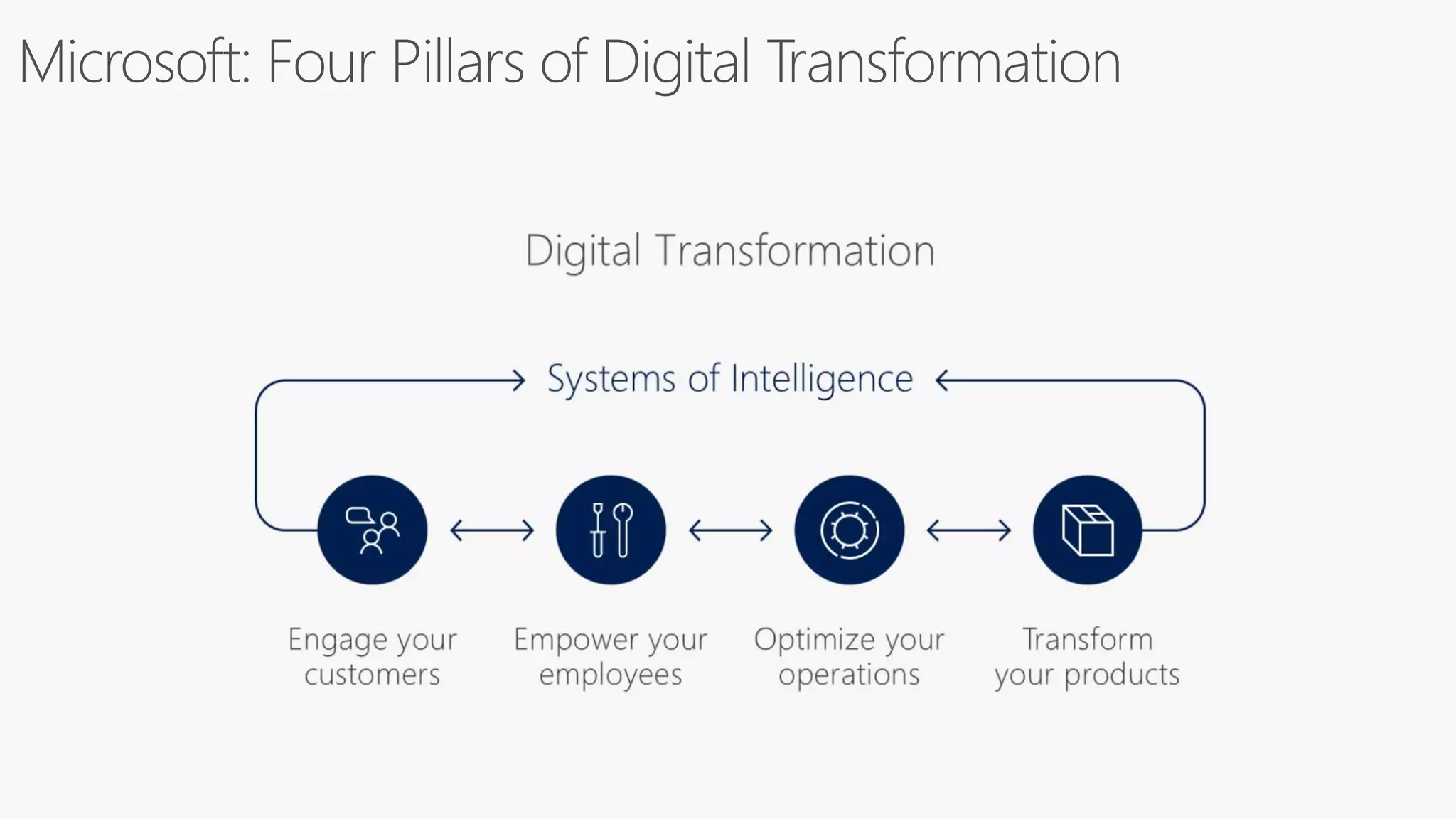 Microsoft: Four Pillars of Digital Transformation

Digital Transformation

Systems of Intelligence

Engage your customers

Empower your employees

Optimize your operations

Transform your products